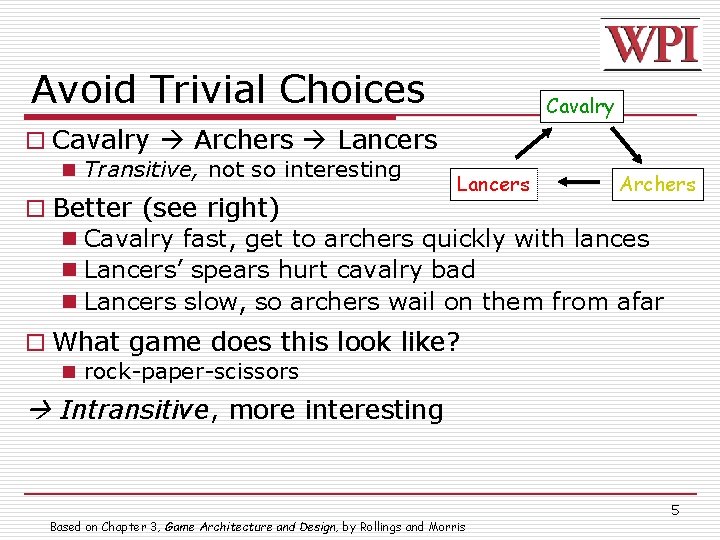 WPI

Avoid Trivial Choices

Cavalry

Lancers

Archers

□ Cavalry → Archers → Lancers
■ Transitive, not so interesting

□ Better (see right)
■ Cavalry fast, get to archers quickly with lances
■ Lancers' spears hurt cavalry bad
■ Lancers slow, so archers wail on them from afar

□ What game does this look like?
■ rock-paper-scissors

→ Intransitive, more interesting

5

Based on Chapter 3, Game Architecture and Design, by Rollings and Morris